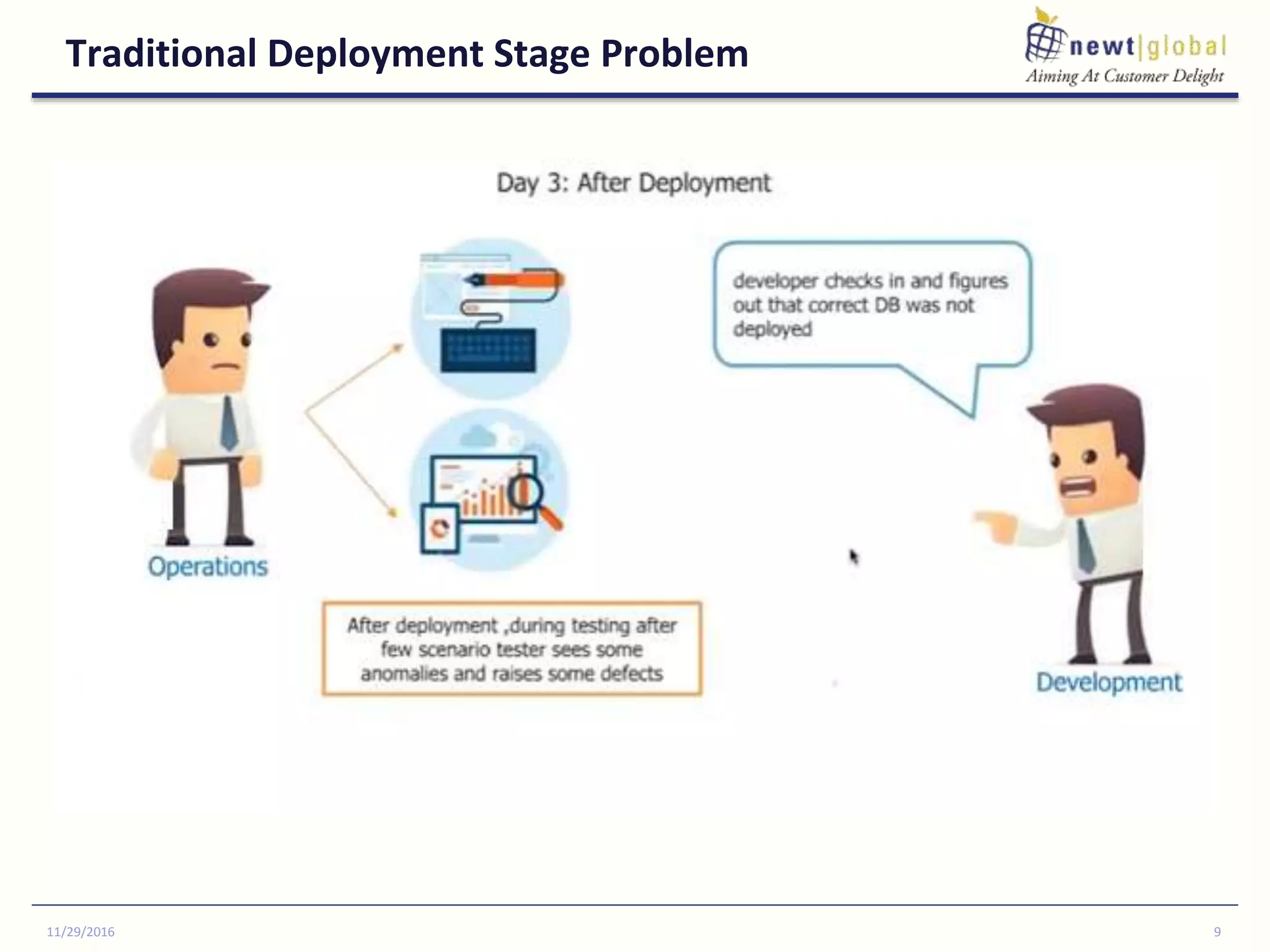 Traditional Deployment Stage Problem

newt|global
Aiming At Customer Delight

Day 3: After Deployment

developer checks in and figures out that correct DB was not deployed

Operations

After deployment ,during testing after few scenario tester sees some anomalies and raises some defects

Development

11/29/2016

9